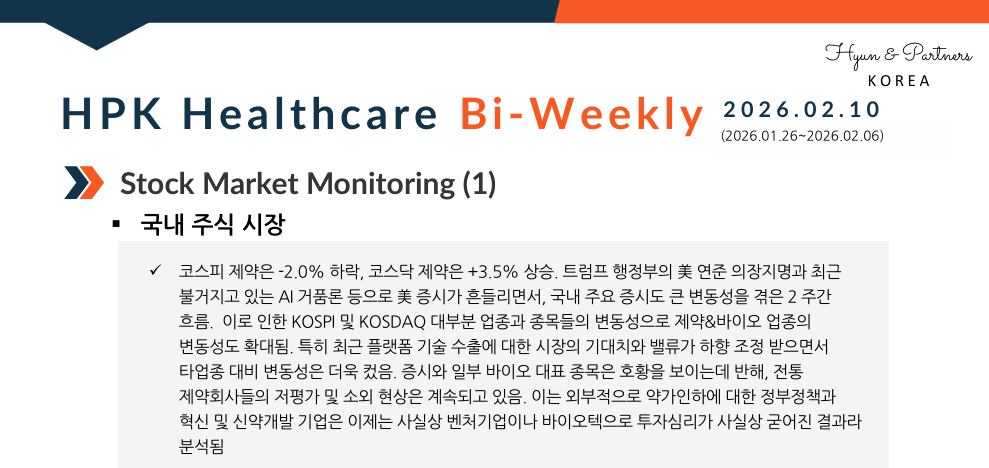 Hyun & Partners
KOREA

HPK Healthcare Bi-Weekly

2026.02.10
(2026.01.26~2026.02.06)

Stock Market Monitoring (1)

▪ 국내 주식 시장

✓ 코스피 제약은 -2.0% 하락, 코스닥 제약은 +3.5% 상승. 트럼프 행정부의 美 연준 의장지명과 최근 불거지고 있는 AI 거품론 등으로 美 증시가 흔들리면서, 국내 주요 증시도 큰 변동성을 겪은 2 주간 흐름. 이로 인한 KOSPI 및 KOSDAQ 대부분 업종과 종목들의 변동성으로 제약&바이오 업종의 변동성도 확대됨. 특히 최근 플랫폼 기술 수출에 대한 시장의 기대치와 밸류가 하향 조정 받으면서 타업종 대비 변동성은 더욱 컸음. 증시와 일부 바이오 대표 종목은 호황을 보이는데 반해, 전통 제약회사들의 저평가 및 소외 현상은 계속되고 있음. 이는 외부적으로 약가인하에 대한 정부정책과 혁신 및 신약개발 기업은 이제는 사실상 벤처기업이나 바이오텍으로 투자심리가 사실상 굳어진 결과라 분석됨